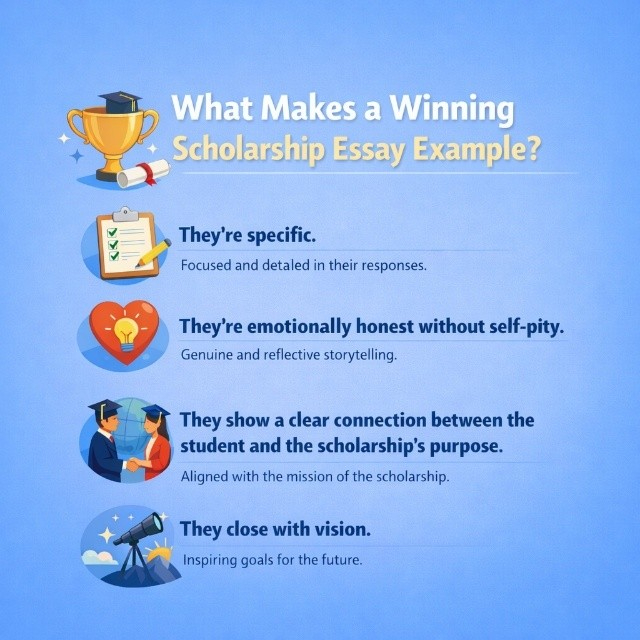 What Makes a Winning Scholarship Essay Example?

They're specific.

Focused and detaled in their responses.

They're emotionally honest without self-pity.

Genuine and reflective storytelling.

They show a clear connection between the student and the scholarship's purpose.

Aligned with the mission of the scholarship.

They close with vision.

Inspiring goals for the future.